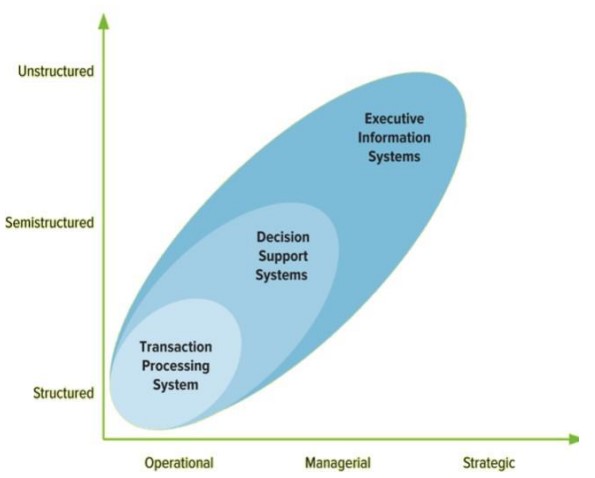 Unstructured

Semistructured

Structured

Executive Information Systems

Decision Support Systems

Transaction Processing System

Operational

Managerial

Strategic